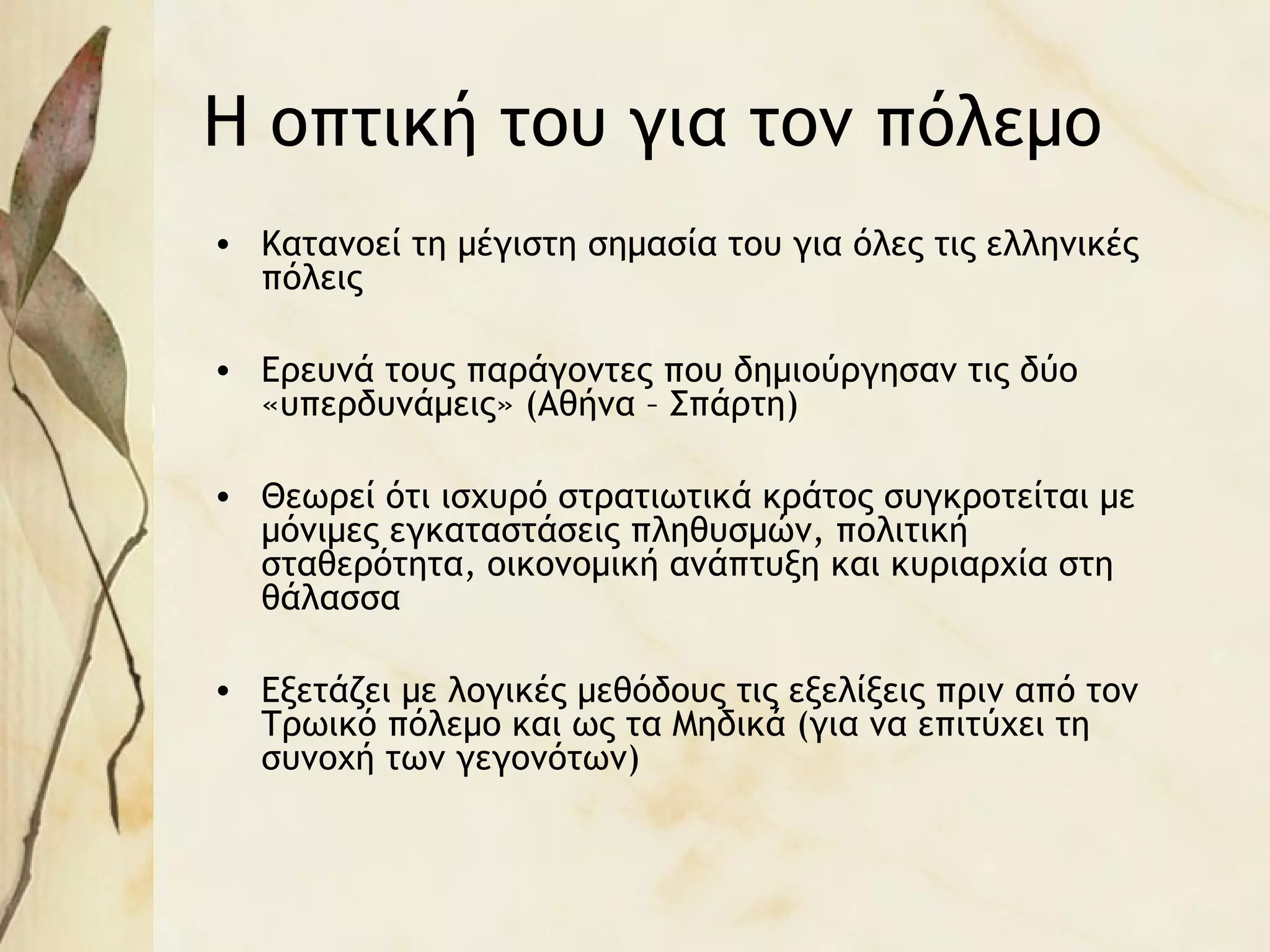 Η οπτική του για τον πόλεμο

• Κατανοεί τη μέγιστη σημασία του για όλες τις ελληνικές πόλεις

• Ερευνά τους παράγοντες που δημιούργησαν τις δύο «υπερδυνάμεις» (Αθήνα – Σπάρτη)

• Θεωρεί ότι ισχυρό στρατιωτικά κράτος συγκροτείται με μόνιμες εγκαταστάσεις πληθυσμών, πολιτική σταθερότητα, οικονομική ανάπτυξη και κυριαρχία στη θάλασσα

• Εξετάζει με λογικές μεθόδους τις εξελίξεις πριν από τον Τρωικό πόλεμο και ως τα Μηδικά (για να επιτύχει τη συνοχή των γεγονότων)